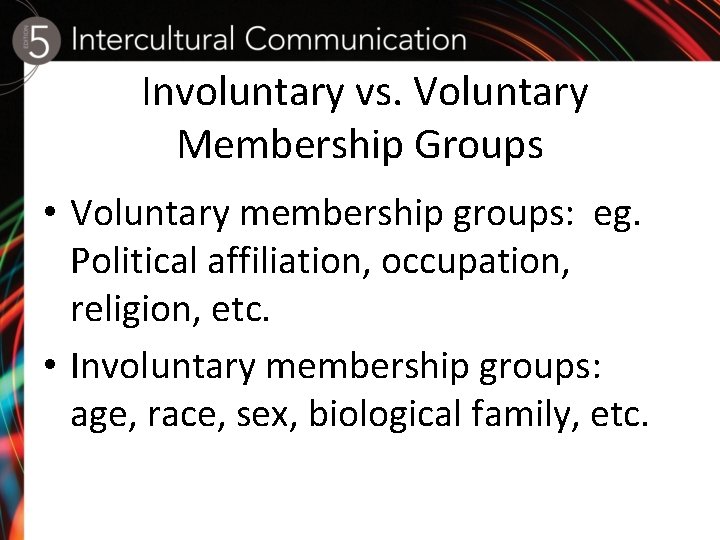 EDITION 5 Intercultural Communication

Involuntary vs. Voluntary Membership Groups

• Voluntary membership groups: eg. Political affiliation, occupation, religion, etc.
• Involuntary membership groups: age, race, sex, biological family, etc.